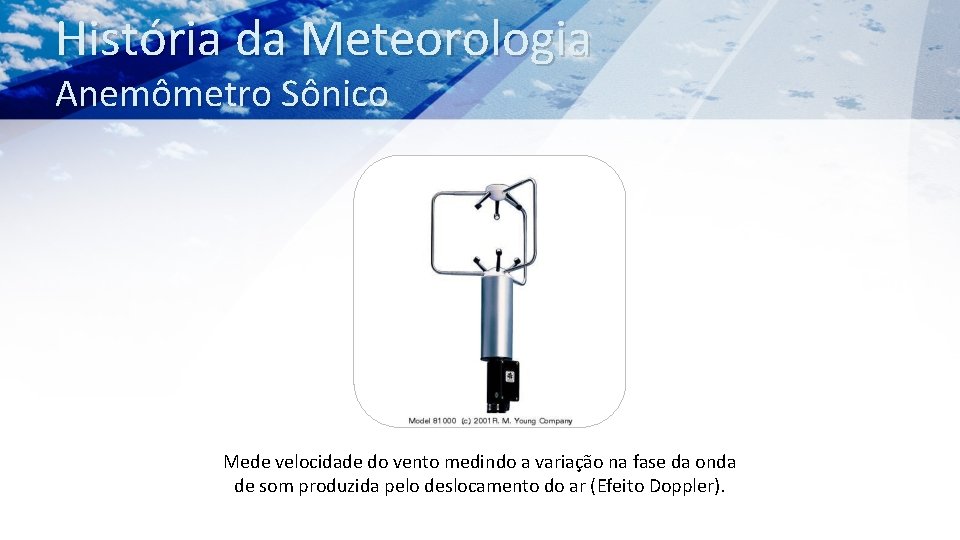 História da Meteorologia

Anemômetro Sônico

Model 81000 (c) 2001 R. M. Young Company

Mede velocidade do vento medindo a variação na fase da onda de som produzida pelo deslocamento do ar (Efeito Doppler).